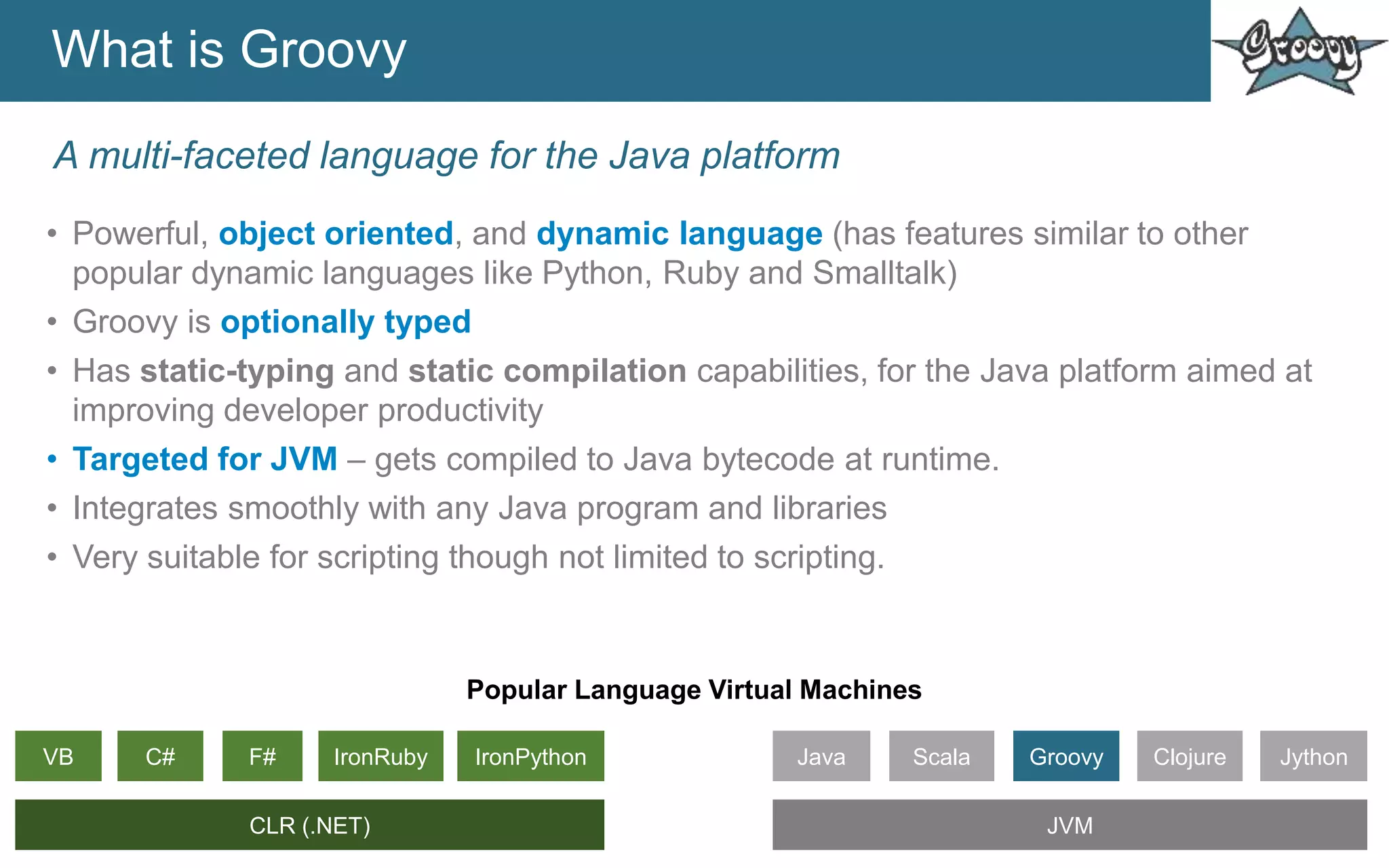 What is Groovy

Groovy

A multi-faceted language for the Java platform

• Powerful, object oriented, and dynamic language (has features similar to other popular dynamic languages like Python, Ruby and Smalltalk)
• Groovy is optionally typed
• Has static-typing and static compilation capabilities, for the Java platform aimed at improving developer productivity
• Targeted for JVM – gets compiled to Java bytecode at runtime.
• Integrates smoothly with any Java program and libraries
• Very suitable for scripting though not limited to scripting.

Popular Language Virtual Machines

VB C# F# IronRuby IronPython

CLR (.NET)

Java Scala Groovy Clojure Jython

JVM